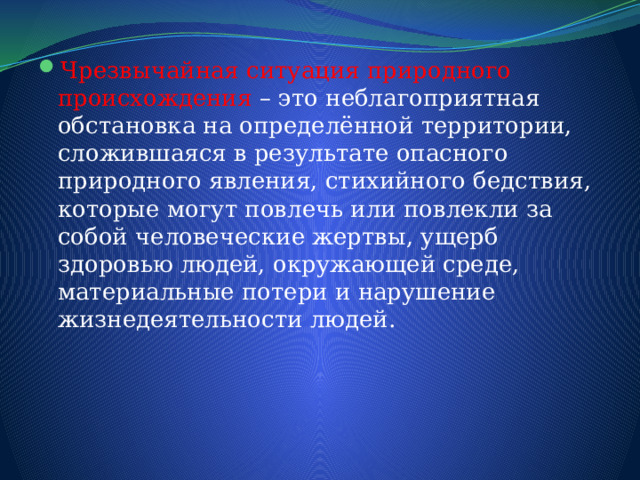 Чрезвычайная ситуация природного происхождения – это неблагоприятная обстановка на определённой территории, сложившаяся в результате опасного природного явления, стихийного бедствия, которые могут повлечь или повлекли за собой человеческие жертвы, ущерб здоровью людей, окружающей среде, материальные потери и нарушение жизнедеятельности людей.